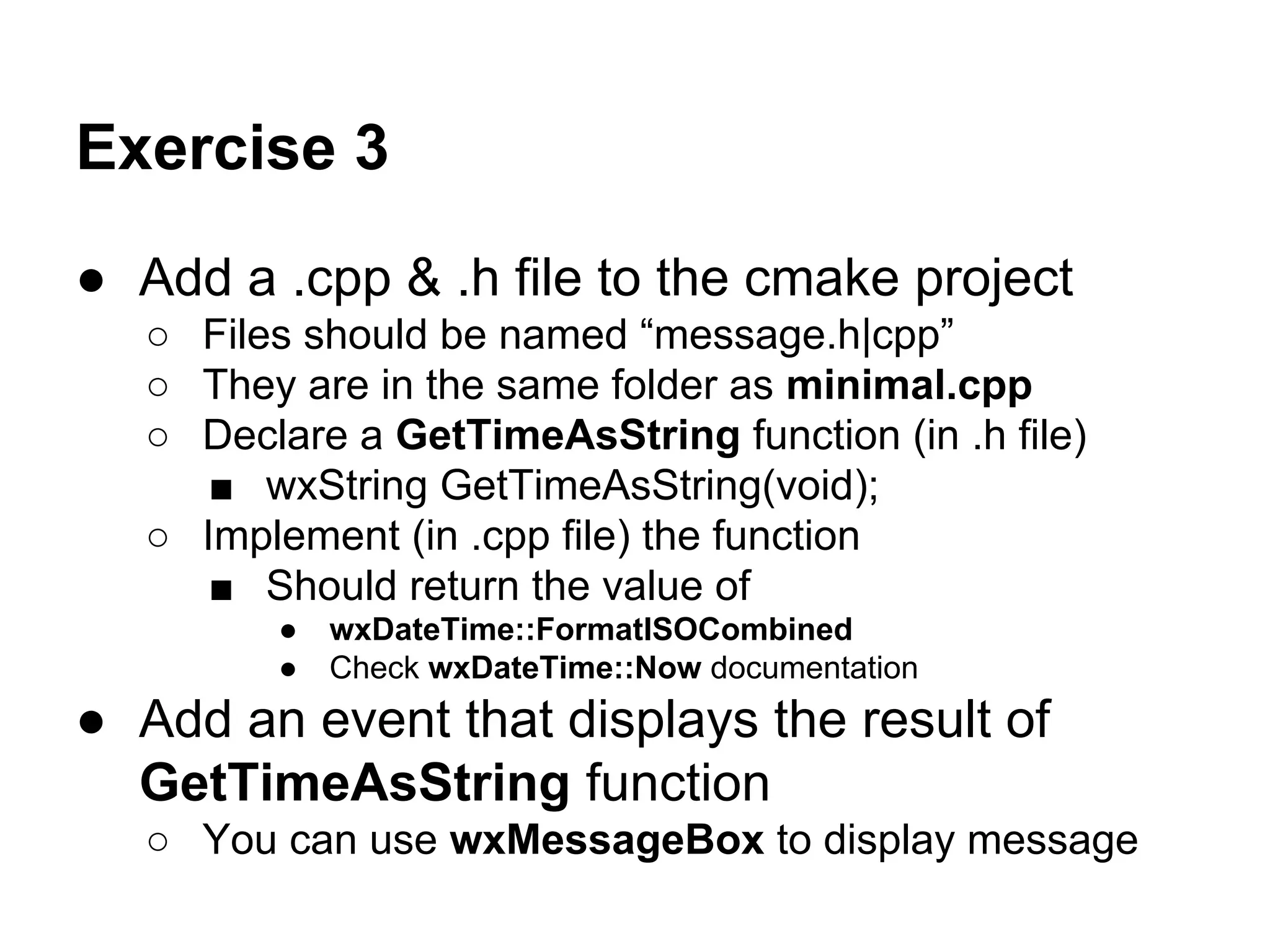 Exercise 3

● Add a .cpp & .h file to the cmake project
  ○ Files should be named “message.h|cpp”
  ○ They are in the same folder as minimal.cpp
  ○ Declare a GetTimeAsString function (in .h file)
    ■ wxString GetTimeAsString(void);
  ○ Implement (in .cpp file) the function
    ■ Should return the value of
      ● wxDateTime::FormatISOCombined
      ● Check wxDateTime::Now documentation
● Add an event that displays the result of GetTimeAsString function
  ○ You can use wxMessageBox to display message